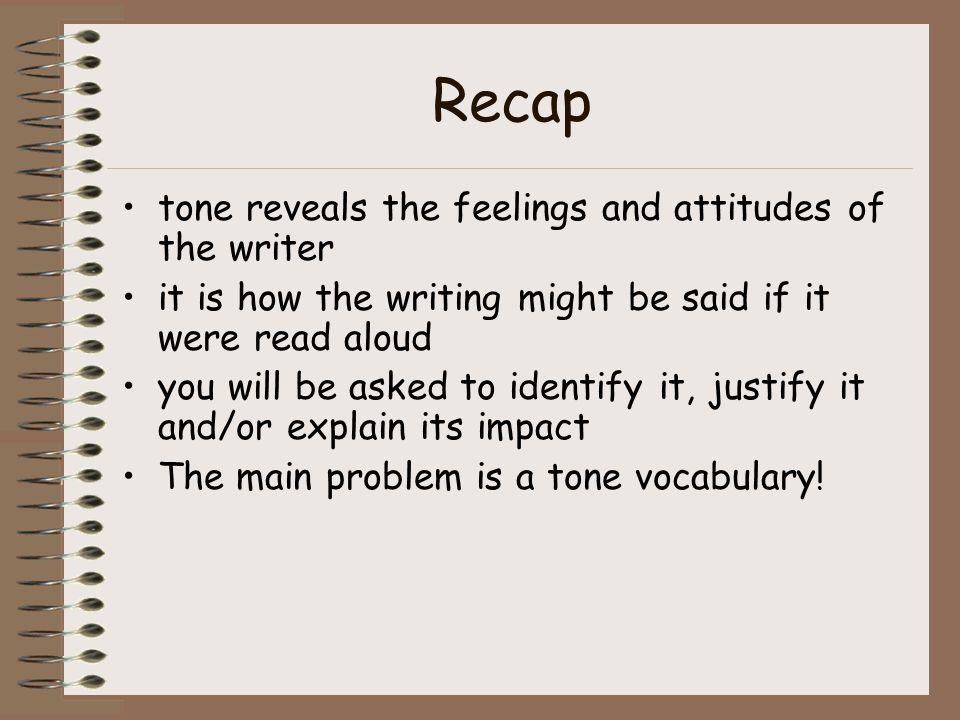 Recap

• tone reveals the feelings and attitudes of the writer
• it is how the writing might be said if it were read aloud
• you will be asked to identify it, justify it and/or explain its impact
• The main problem is a tone vocabulary!